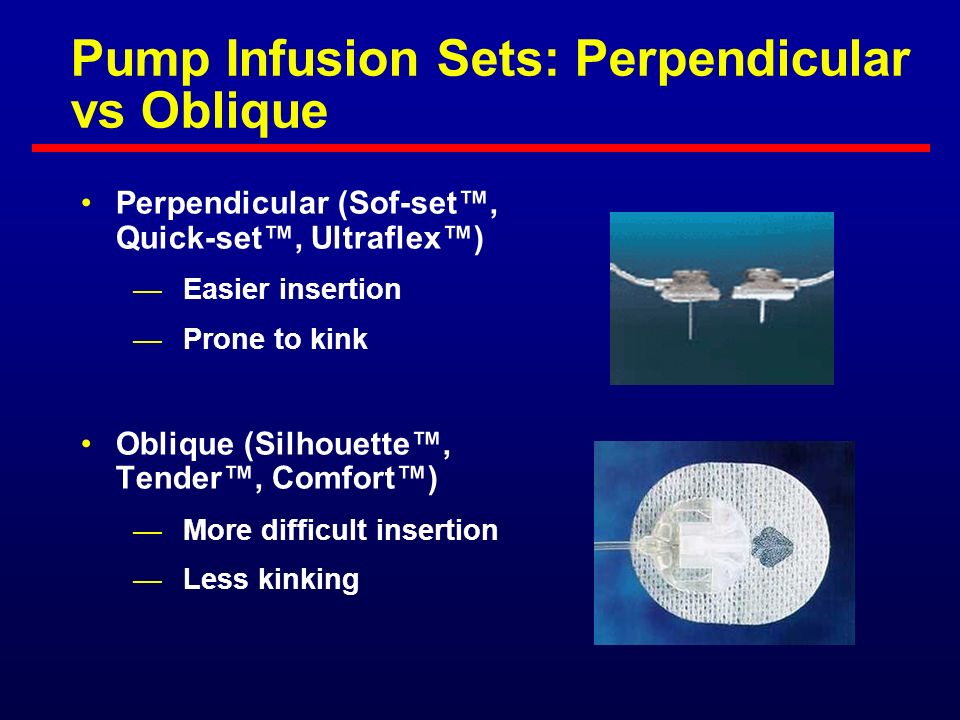 Pump Infusion Sets: Perpendicular vs Oblique

• Perpendicular (Sof-set™, Quick-set™, Ultraflex™)
— Easier insertion
— Prone to kink

• Oblique (Silhouette™, Tender™, Comfort™)
— More difficult insertion
— Less kinking